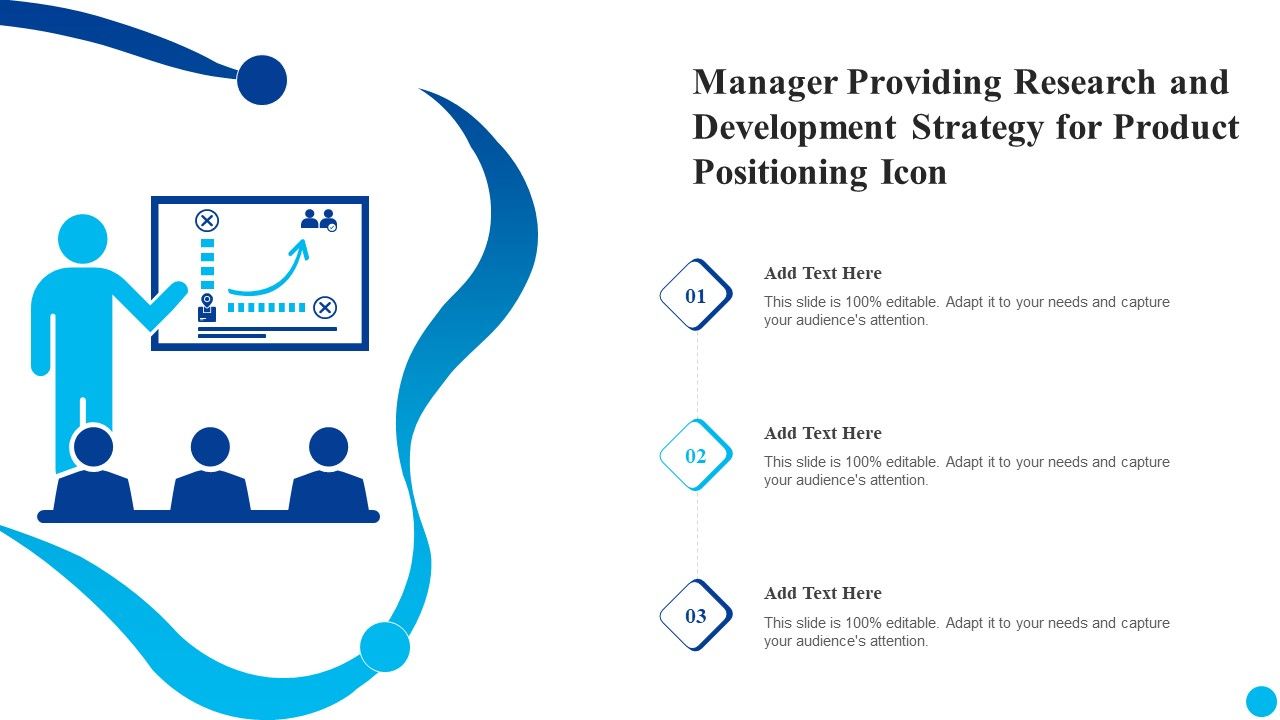 Manager Providing Research and Development Strategy for Product Positioning Icon

01

Add Text Here

This slide is 100% editable. Adapt it to your needs and capture your audience's attention.

02

Add Text Here

This slide is 100% editable. Adapt it to your needs and capture your audience's attention.

03

Add Text Here

This slide is 100% editable. Adapt it to your needs and capture your audience's attention.